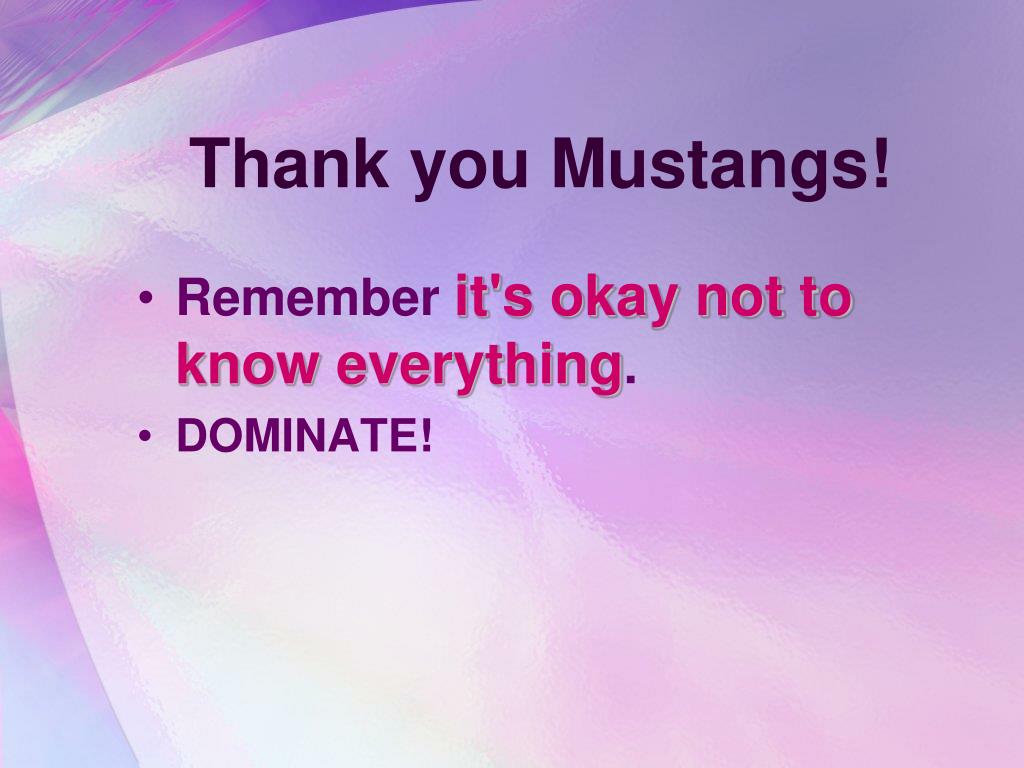 Thank you Mustangs!

• Remember it's okay not to know everything.
• DOMINATE!